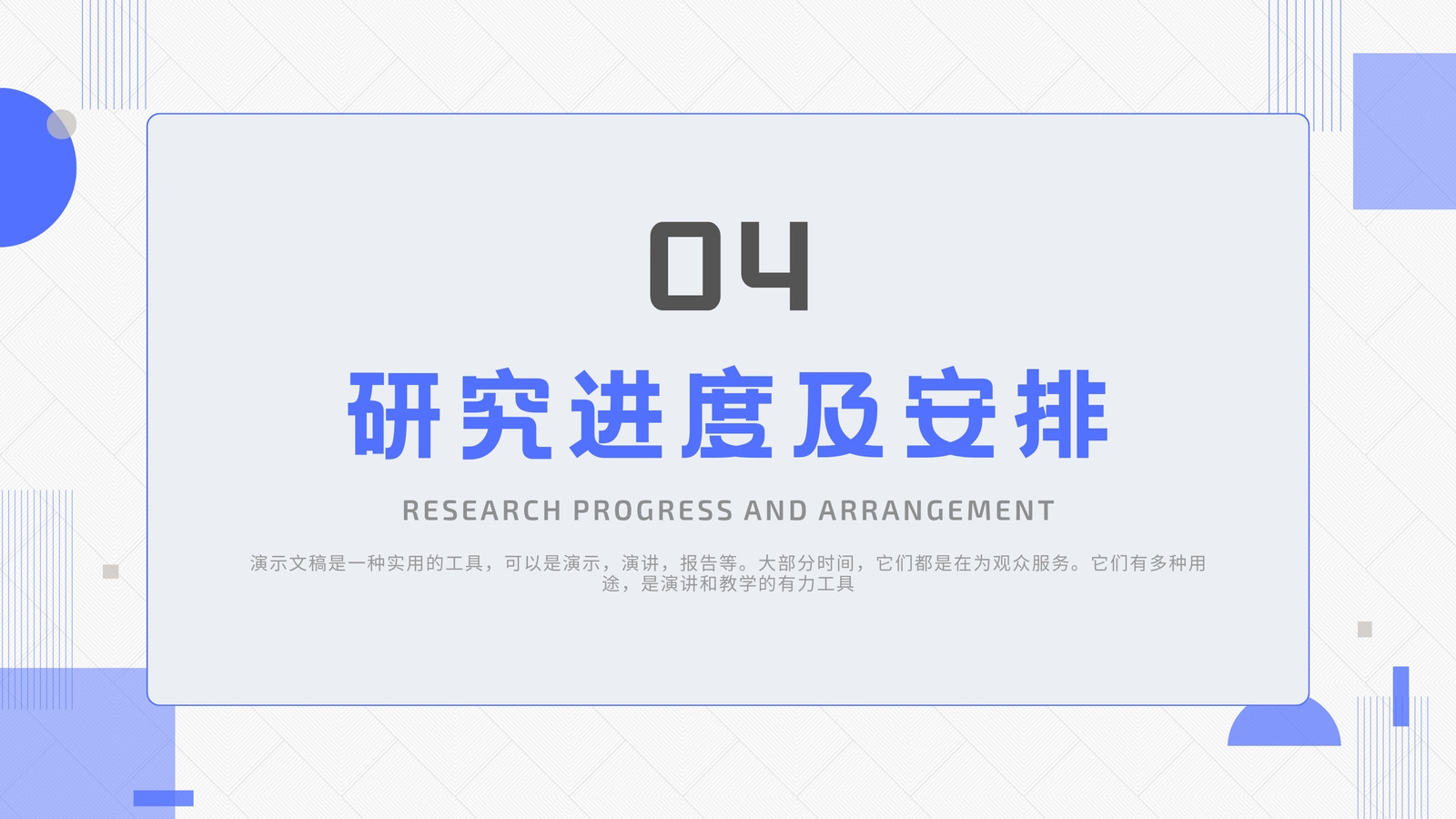 04

研究进度及安排

RESEARCH PROGRESS AND ARRANGEMENT

演示文稿是一种实用的工具，可以是演示，演讲，报告等。大部分时间，它们都是在为观众服务。它们有多种用途，是演讲和教学的有力工具